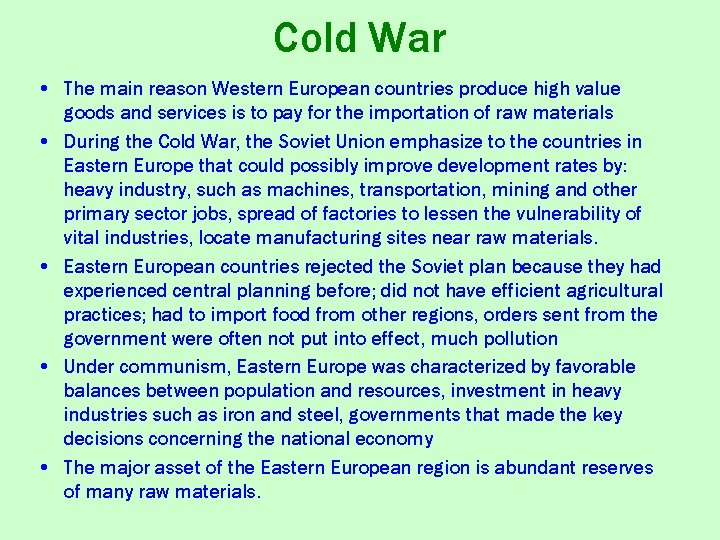 Cold War

• The main reason Western European countries produce high value goods and services is to pay for the importation of raw materials

• During the Cold War, the Soviet Union emphasize to the countries in Eastern Europe that could possibly improve development rates by: heavy industry, such as machines, transportation, mining and other primary sector jobs, spread of factories to lessen the vulnerability of vital industries, locate manufacturing sites near raw materials.

• Eastern European countries rejected the Soviet plan because they had experienced central planning before; did not have efficient agricultural practices; had to import food from other regions, orders sent from the government were often not put into effect, much pollution

• Under communism, Eastern Europe was characterized by favorable balances between population and resources, investment in heavy industries such as iron and steel, governments that made the key decisions concerning the national economy

• The major asset of the Eastern European region is abundant reserves of many raw materials.